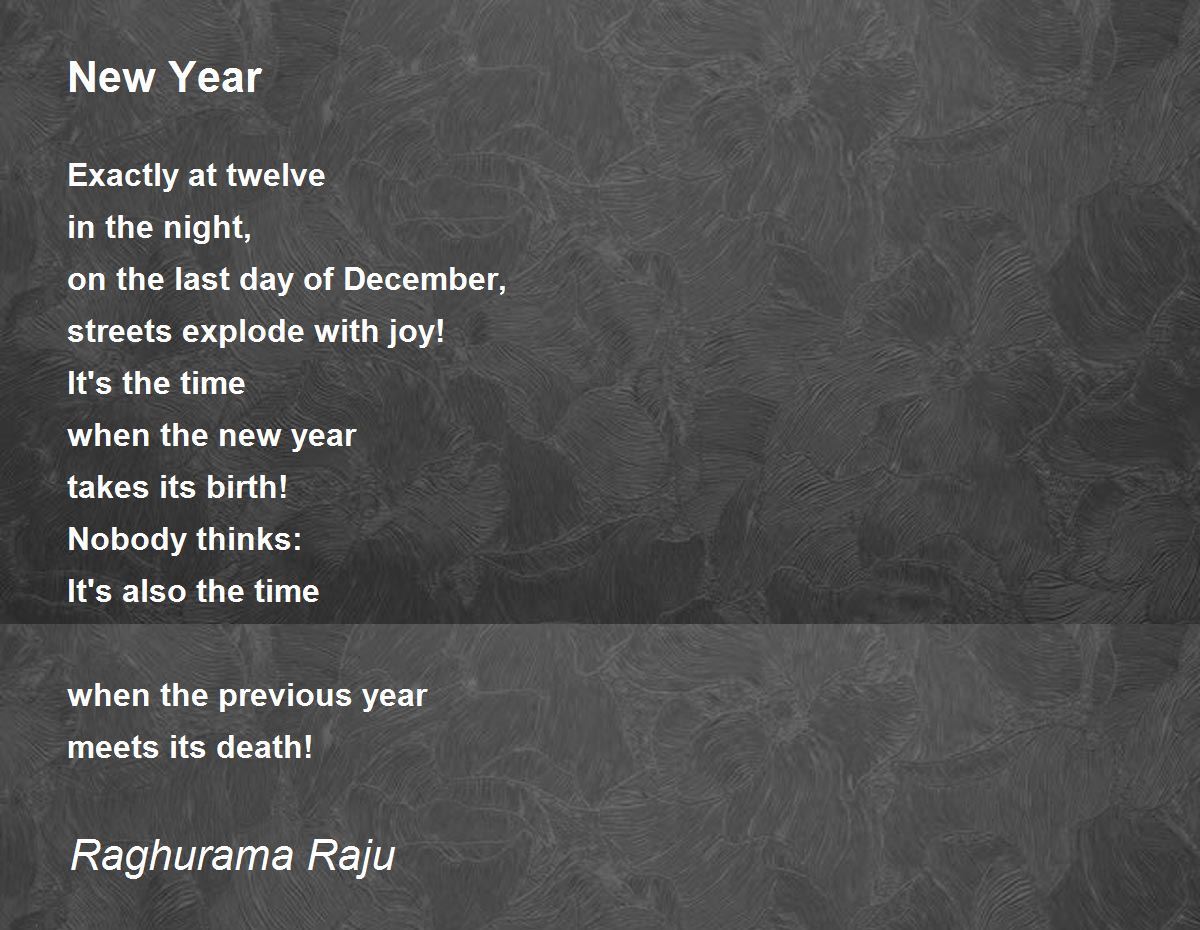 New Year

Exactly at twelve
in the night,
on the last day of December,
streets explode with joy!
It's the time
when the new year
takes its birth!
Nobody thinks:
It's also the time

when the previous year
meets its death!

Raghurama Raju